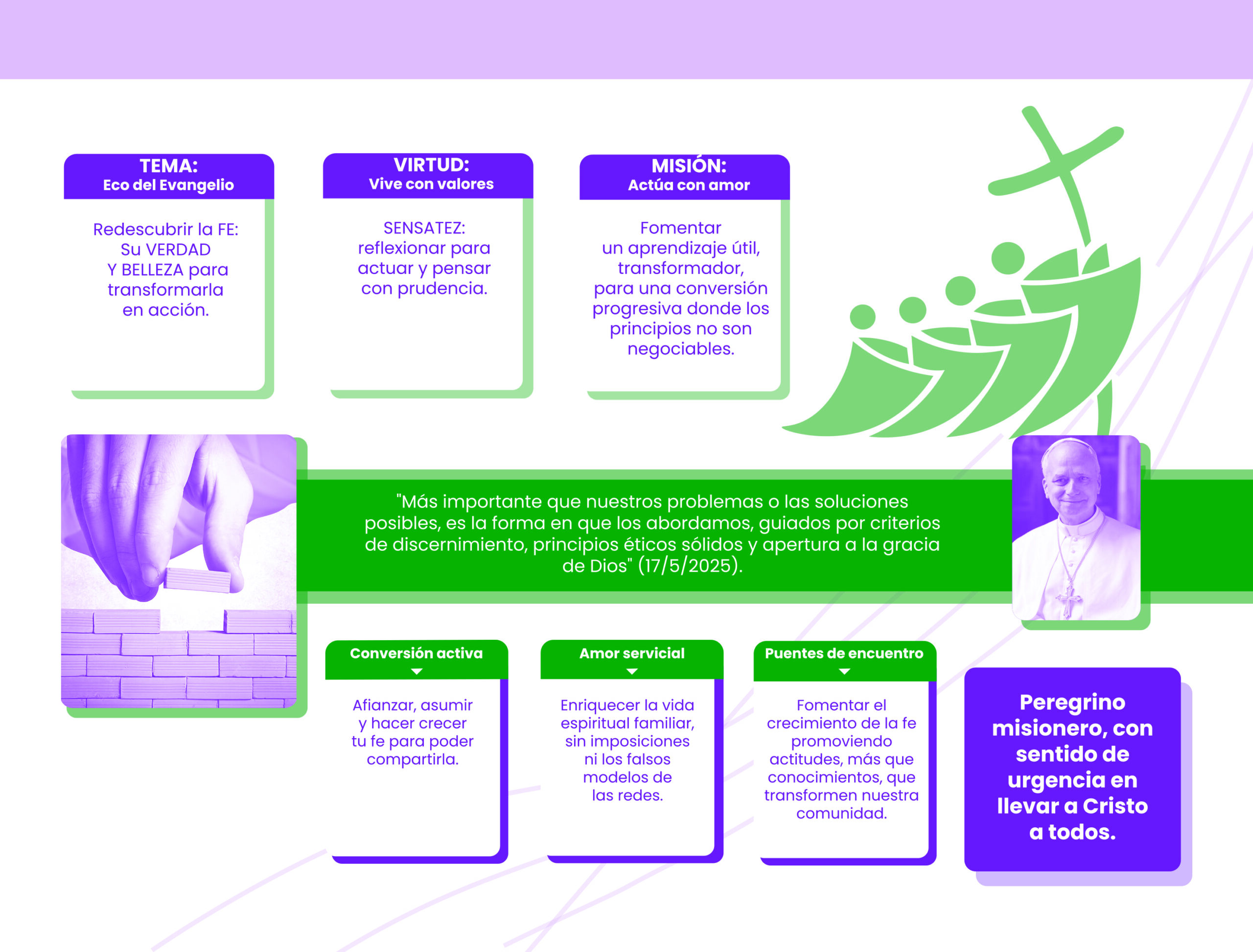 TEMA:
Eco del Evangelio

Redescubrir la FE: Su VERDAD Y BELLEZA para transformarla en acción.

VIRTUD:
Vive con valores

SENSATEZ: reflexionar para actuar y pensar con prudencia.

MISIÓN:
Actúa con amor

Fomentar un aprendizaje útil, transformador, para una conversión progresiva donde los principios no son negociables.

"Más importante que nuestros problemas o las soluciones posibles, es la forma en que los abordamos, guiados por criterios de discernimiento, principios éticos sólidos y apertura a la gracia de Dios" (17/5/2025).

Conversión activa

Afianzar, asumir y hacer crecer tu fe para poder compartirla.

Amor servicial

Enriquecer la vida espiritual familiar, sin imposiciones ni los falsos modelos de las redes.

Puentes de encuentro

Fomentar el crecimiento de la fe promoviendo actitudes, más que conocimientos, que transformen nuestra comunidad.

Peregrino misionero, con sentido de urgencia en llevar a Cristo a todos.